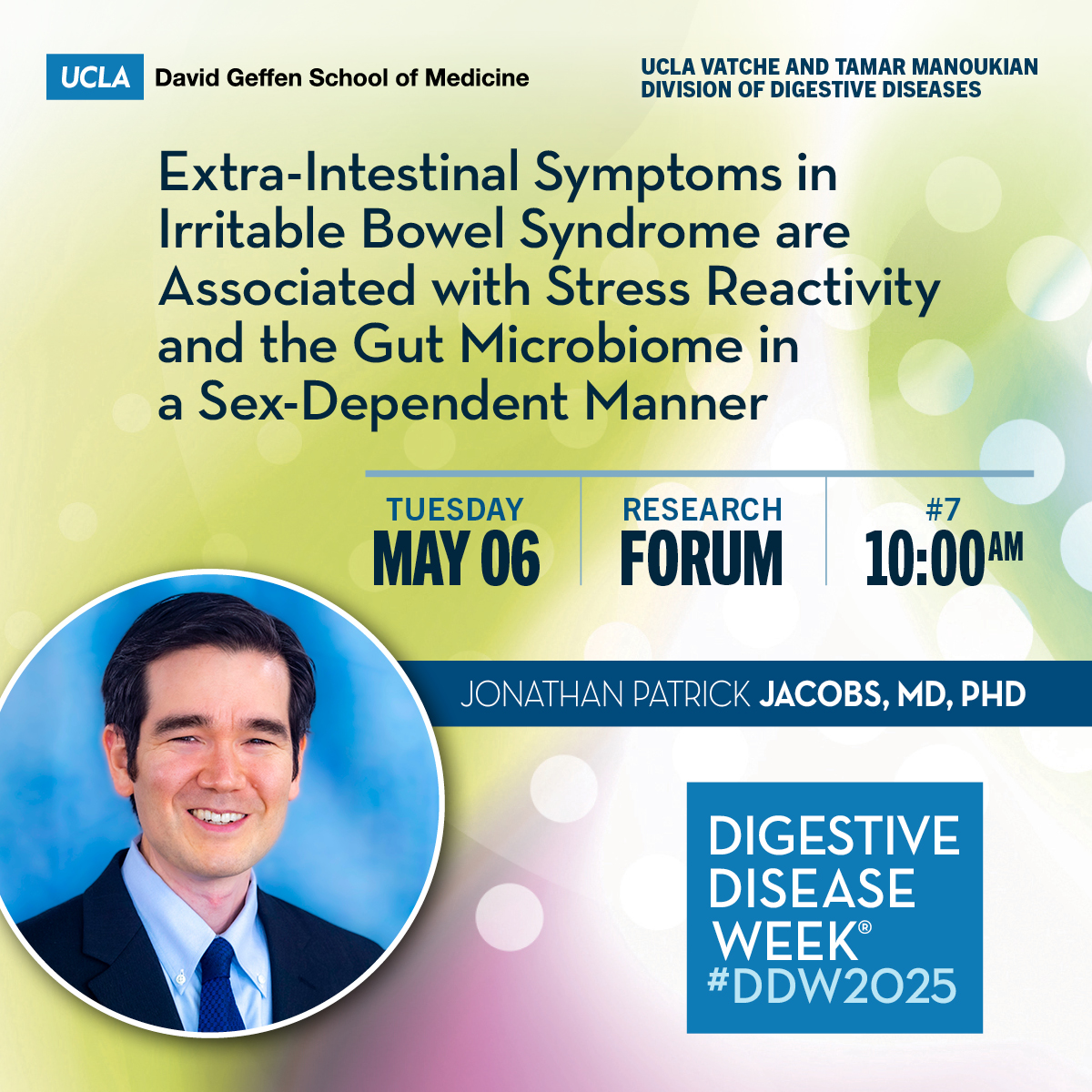 UCLA David Geffen School of Medicine

UCLA VATCHE AND TAMAR MANOUKIAN DIVISION OF DIGESTIVE DISEASES

Extra-Intestinal Symptoms in Irritable Bowel Syndrome are Associated with Stress Reactivity and the Gut Microbiome in a Sex-Dependent Manner

TUESDAY
MAY 06

RESEARCH
FORUM

#7
10:00AM

JONATHAN PATRICK JACOBS, MD, PHD

DIGESTIVE DISEASE WEEK®
#DDW2025